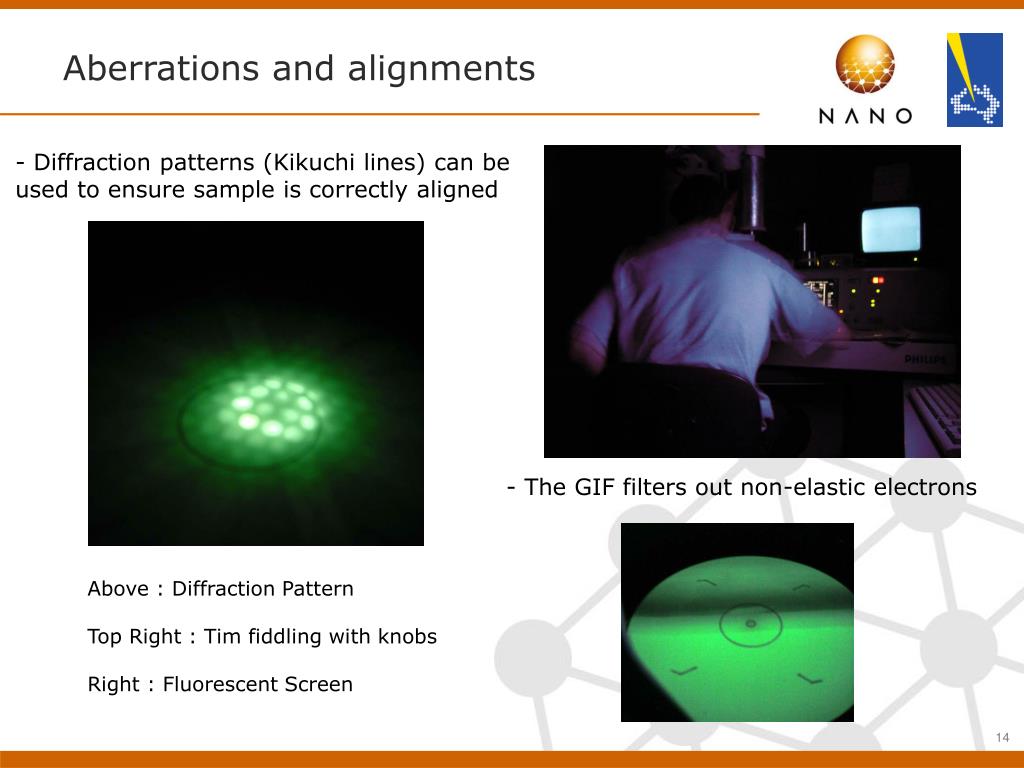 Aberrations and alignments

NANO

- Diffraction patterns (Kikuchi lines) can be used to ensure sample is correctly aligned

PHILIPS

- The GIF filters out non-elastic electrons

Above : Diffraction Pattern

Top Right : Tim fiddling with knobs

Right : Fluorescent Screen

14